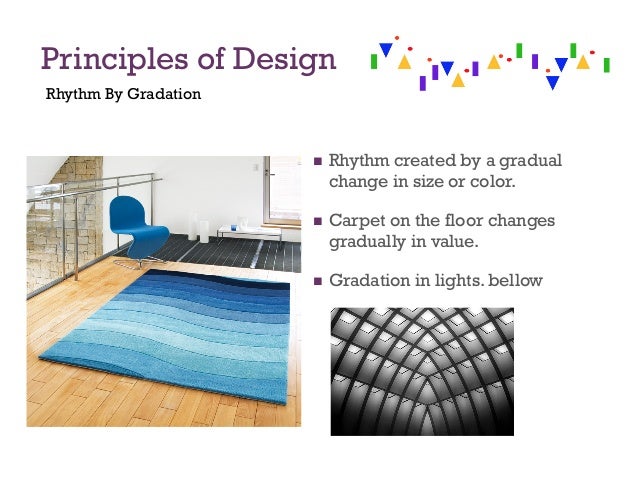 Principles of Design

Rhythm By Gradation

■ Rhythm created by a gradual change in size or color.

■ Carpet on the floor changes gradually in value.

■ Gradation in lights. bellow